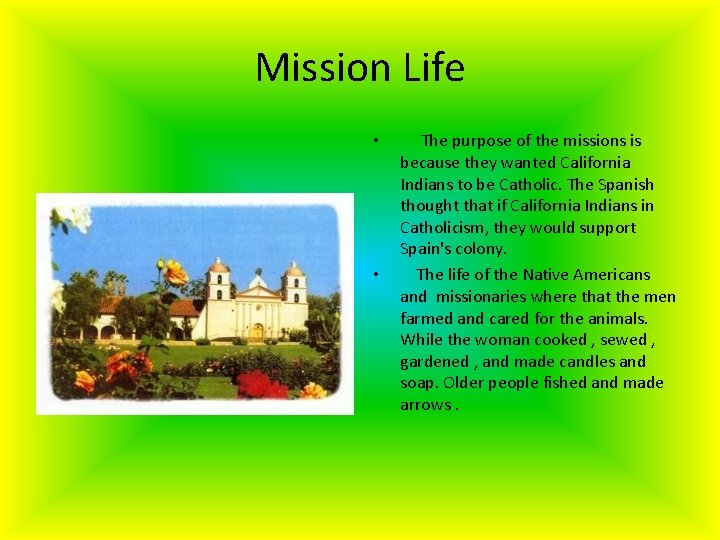 Mission Life

• The purpose of the missions is because they wanted California Indians to be Catholic. The Spanish thought that if California Indians in Catholicism, they would support Spain's colony.

• The life of the Native Americans and missionaries where that the men farmed and cared for the animals. While the woman cooked , sewed , gardened , and made candles and soap. Older people fished and made arrows .